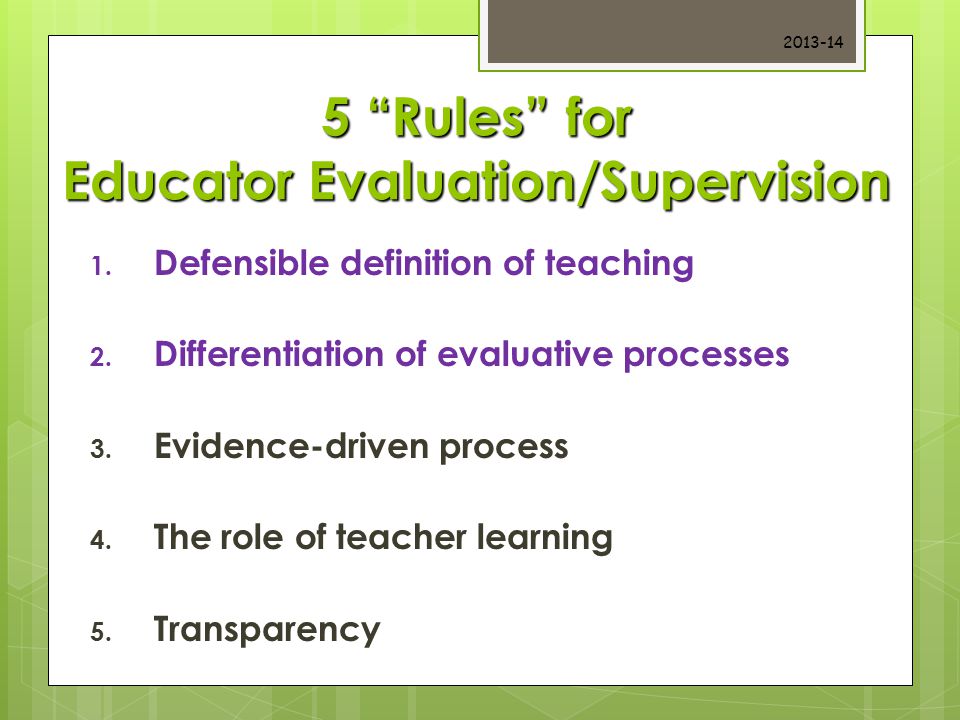 2013-14

5 “Rules” for Educator Evaluation/Supervision

1. Defensible definition of teaching
2. Differentiation of evaluative processes
3. Evidence-driven process
4. The role of teacher learning
5. Transparency